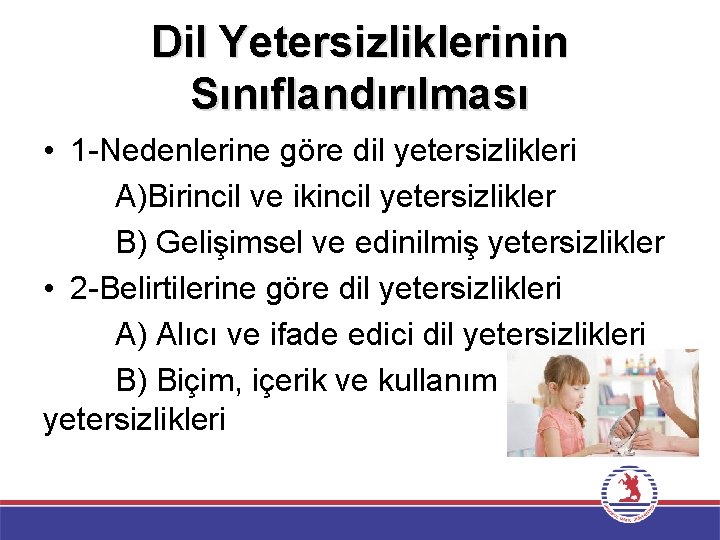 Dil Yetersizliklerinin Sınıflandırılması

• 1-Nedenlerine göre dil yetersizlikleri

A)Birincil ve ikincil yetersizlikler

B) Gelişimsel ve edinilmiş yetersizlikler

• 2-Belirtilerine göre dil yetersizlikleri

A) Alıcı ve ifade edici dil yetersizlikleri

B) Biçim, içerik ve kullanım yetersizlikleri